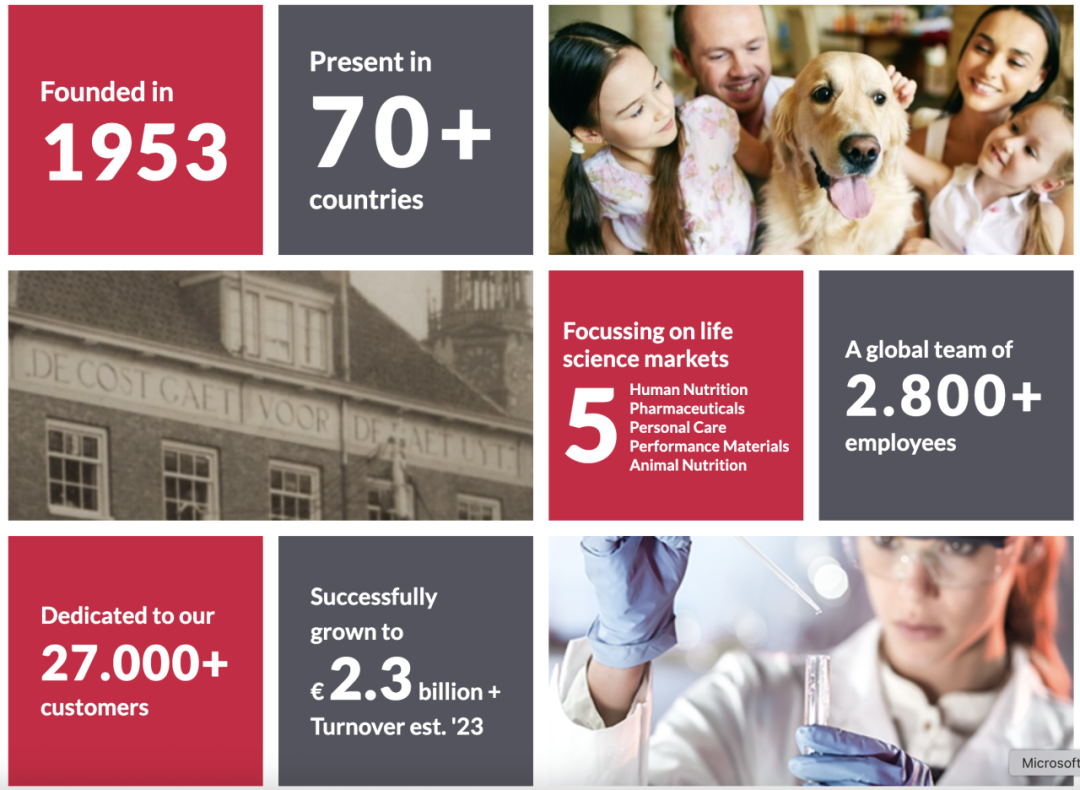 Founded in
1953

Present in
70+
countries

DE COST GAET VOOR DE BAET UYT

Focussing on life science markets
5
Human Nutrition
Pharmaceuticals
Personal Care
Performance Materials
Animal Nutrition

A global team of
2.800+
employees

Dedicated to our
27.000+
customers

Successfully grown to
€ 2.3 billion +
Turnover est. '23

Microsoft